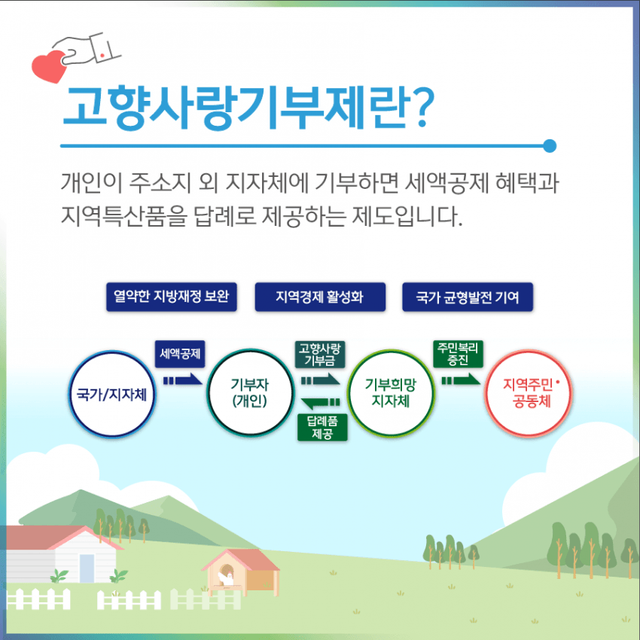 고향사랑기부제란?

개인이 주소지 외 지자체에 기부하면 세액공제 혜택과 지역특산품을 답례로 제공하는 제도입니다.

열악한 지방재정 보완

지역경제 활성화

국가 균형발전 기여

국가/지자체

세액공제

기부자 (개인)

고향사랑 기부금

답례품 제공

기부희망 지자체

주민복리 증진

지역주민 공동체